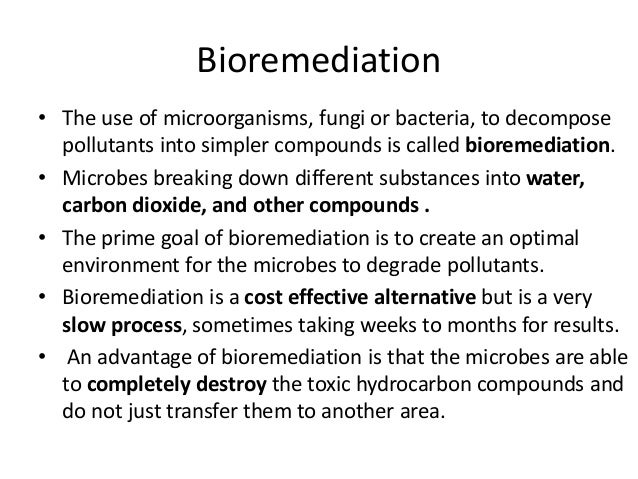 Bioremediation

• The use of microorganisms, fungi or bacteria, to decompose pollutants into simpler compounds is called bioremediation.

• Microbes breaking down different substances into water, carbon dioxide, and other compounds .

• The prime goal of bioremediation is to create an optimal environment for the microbes to degrade pollutants.

• Bioremediation is a cost effective alternative but is a very slow process, sometimes taking weeks to months for results.

• An advantage of bioremediation is that the microbes are able to completely destroy the toxic hydrocarbon compounds and do not just transfer them to another area.